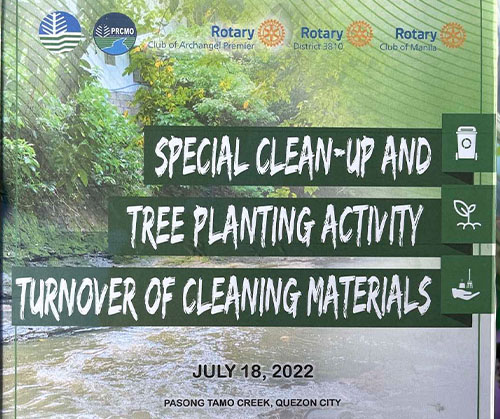 PRCMO

Rotary Club of Archangel Premier

Rotary District 3810

Rotary Club of Manila

SPECIAL CLEAN-UP AND

TREE PLANTING ACTIVITY

TURNOVER OF CLEANING MATERIALS

JULY 18, 2022

PASONG TAMO CREEK, QUEZON CITY